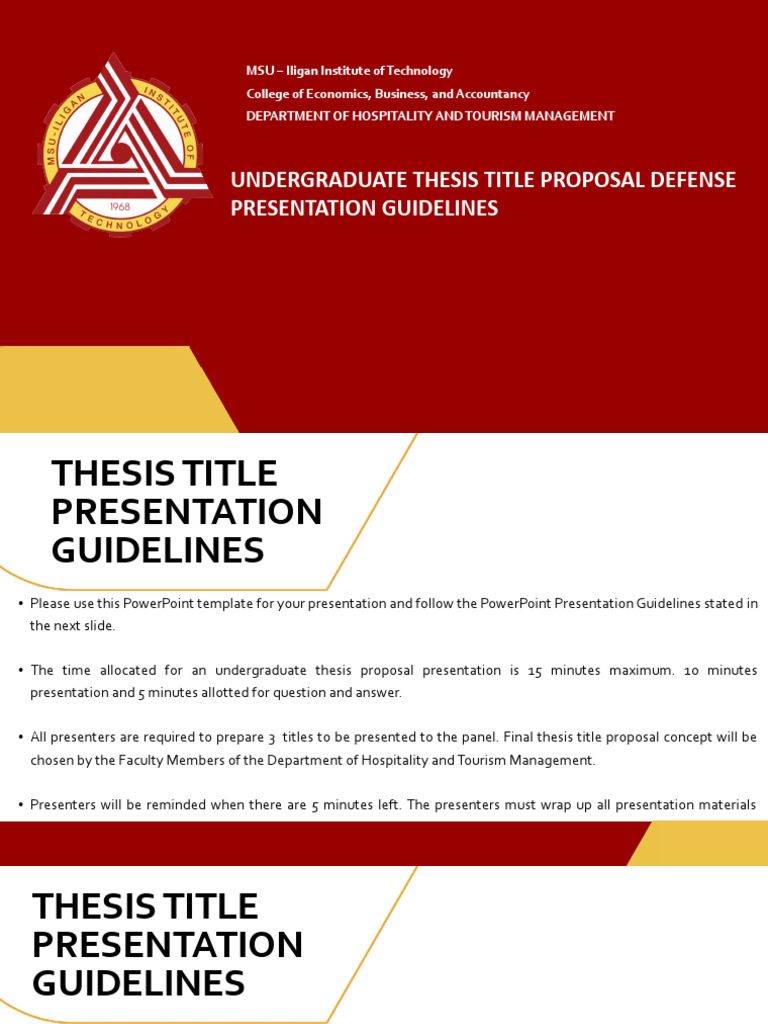 MSU-ILIGAN INSTITUTE OF TECHNOLOGY
1968

MSU – Iligan Institute of Technology
College of Economics, Business, and Accountancy
DEPARTMENT OF HOSPITALITY AND TOURISM MANAGEMENT

UNDERGRADUATE THESIS TITLE PROPOSAL DEFENSE PRESENTATION GUIDELINES

THESIS TITLE PRESENTATION GUIDELINES

• Please use this PowerPoint template for your presentation and follow the PowerPoint Presentation Guidelines stated in the next slide.

• The time allocated for an undergraduate thesis proposal presentation is 15 minutes maximum. 10 minutes presentation and 5 minutes allotted for question and answer.

• All presenters are required to prepare 3 titles to be presented to the panel. Final thesis title proposal concept will be chosen by the Faculty Members of the Department of Hospitality and Tourism Management.

• Presenters will be reminded when there are 5 minutes left. The presenters must wrap up all presentation materials

THESIS TITLE PRESENTATION GUIDELINES